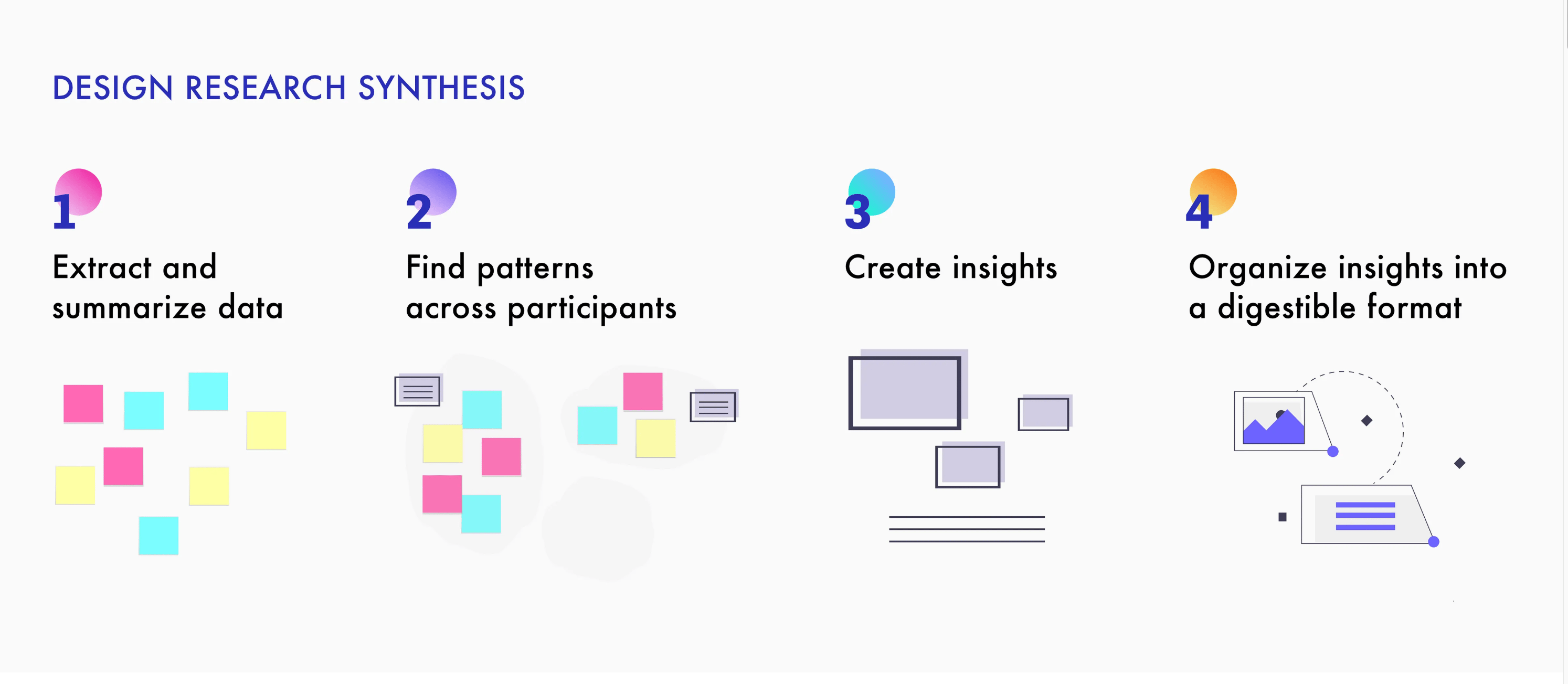 DESIGN RESEARCH SYNTHESIS

1
Extract and summarize data

2
Find patterns across participants

3
Create insights

4
Organize insights into a digestible format